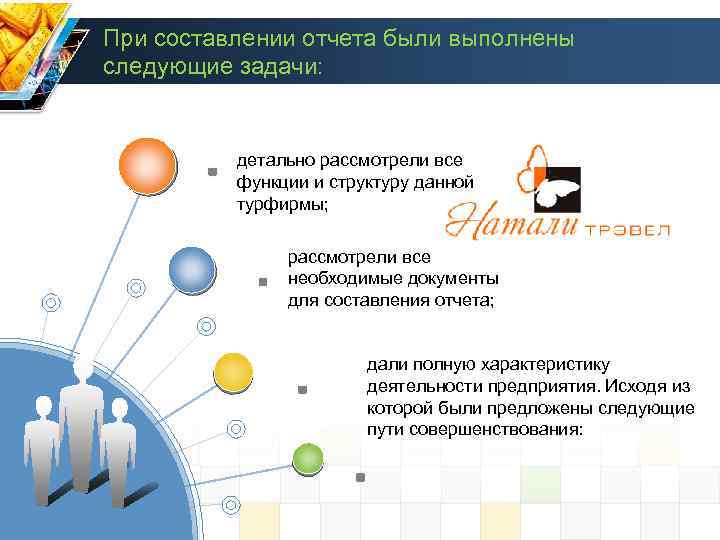 При составлении отчета были выполнены следующие задачи:

детально рассмотрели все функции и структуру данной турфирмы;

Натали ТРЭВЕЛ

рассмотрели все необходимые документы для составления отчета;

дали полную характеристику деятельности предприятия. Исходя из которой были предложены следующие пути совершенствования: